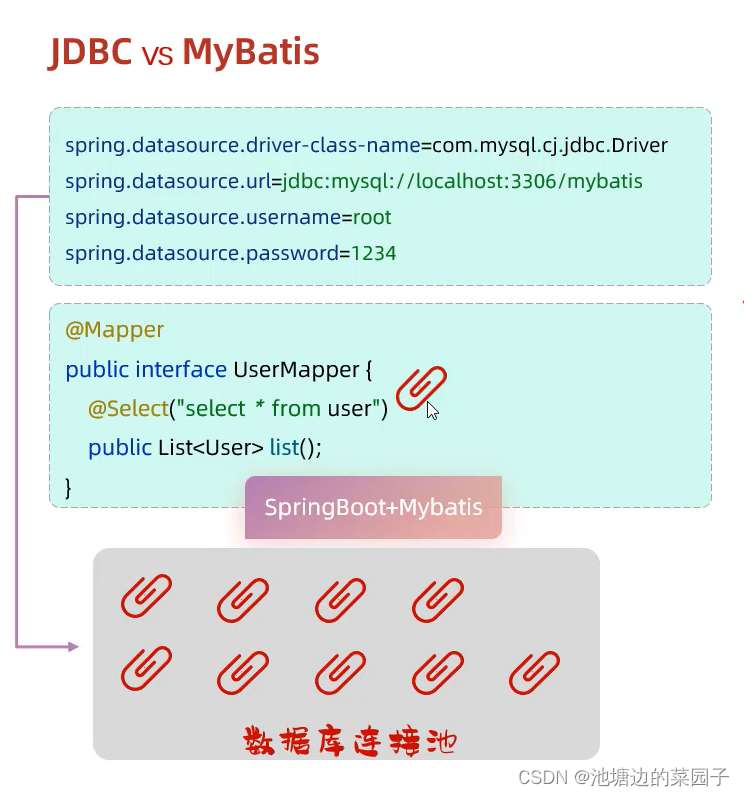 JDBC vs MyBatis

spring.datasource.driver-class-name=com.mysql.cj.jdbc.Driver
spring.datasource.url=jdbc:mysql://localhost:3306/mybatis
spring.datasource.username=root
spring.datasource.password=1234

@Mapper
public interface UserMapper {
@Select("select * from user")
public List<User> list();
}

SpringBoot+Mybatis

数据库连接池

CSDN @池塘边的菜园子